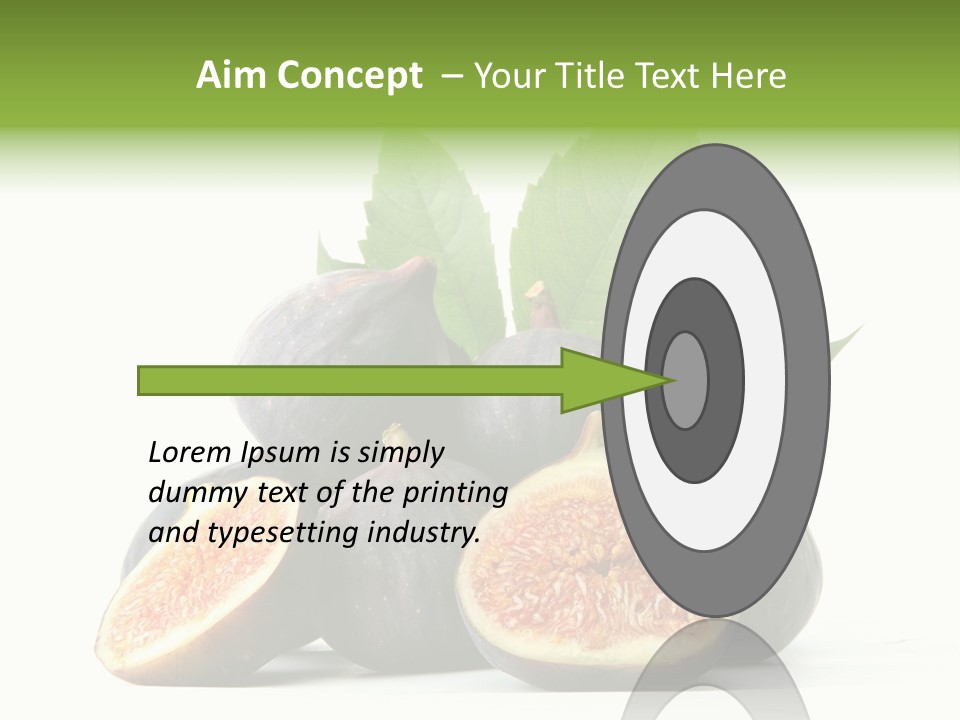 Aim Concept – Your Title Text Here

Lorem Ipsum is simply dummy text of the printing and typesetting industry.